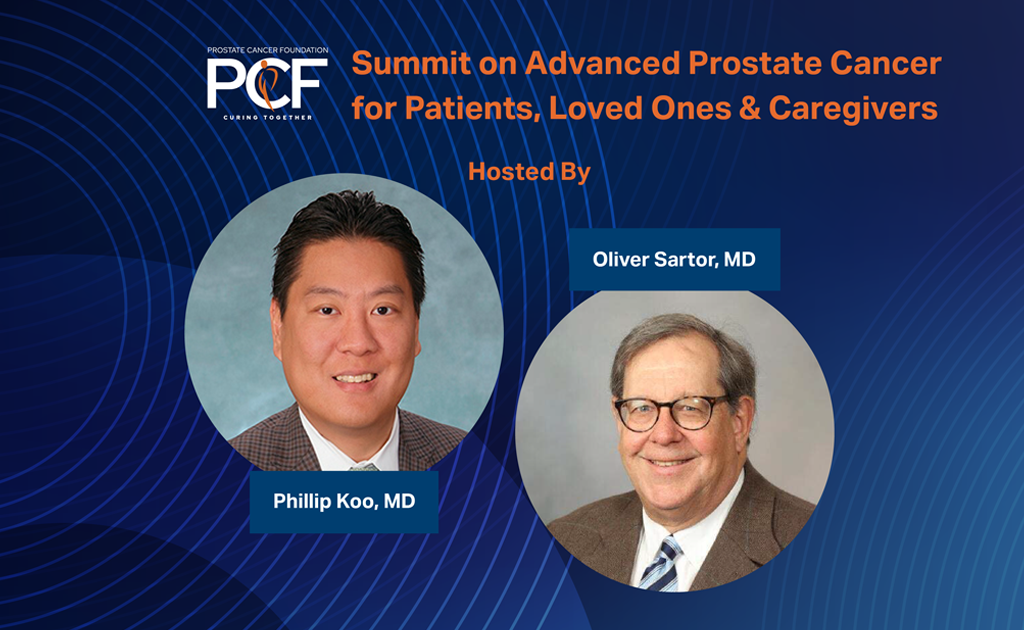 PROSTATE CANCER FOUNDATION
PCF
CURING TOGETHER

Summit on Advanced Prostate Cancer for Patients, Loved Ones & Caregivers

Hosted By

Oliver Sartor, MD

Phillip Koo, MD